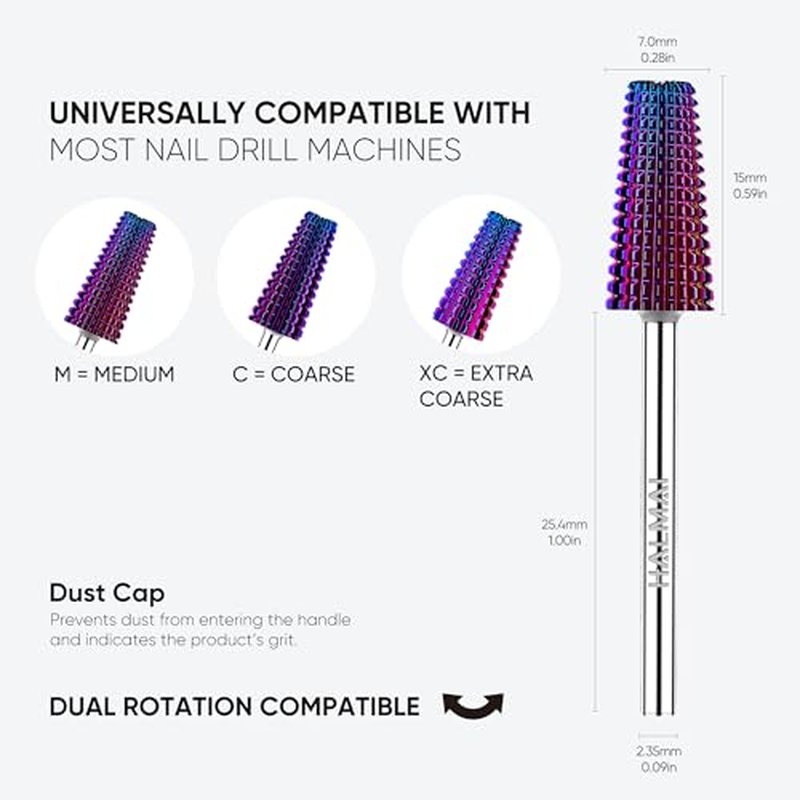 UNIVERSALLY COMPATIBLE WITH
MOST NAIL DRILL MACHINES

M = MEDIUM

C = COARSE

XC = EXTRA COARSE

Dust Cap
Prevents dust from entering the handle and indicates the product's grit.

DUAL ROTATION COMPATIBLE

7.0mm
0.28in

15mm
0.59in

25.4mm
1.00in

HALMAI

2.35mm
0.09in